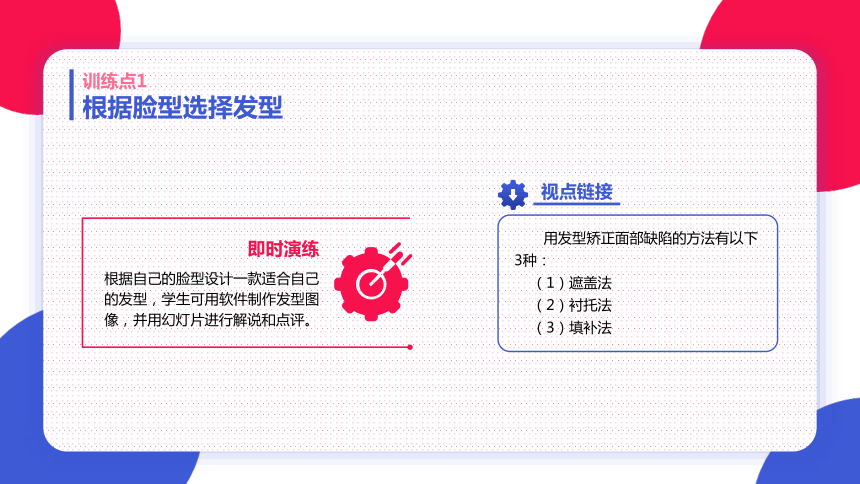 训练点1
根据脸型选择发型

即时演练
根据自己的脸型设计一款适合自己的发型，学生可用软件制作发型图像，并用幻灯片进行解说和点评。

视点链接
用发型矫正面部缺陷的方法有以下3种：
（1）遮盖法
（2）衬托法
（3）填补法